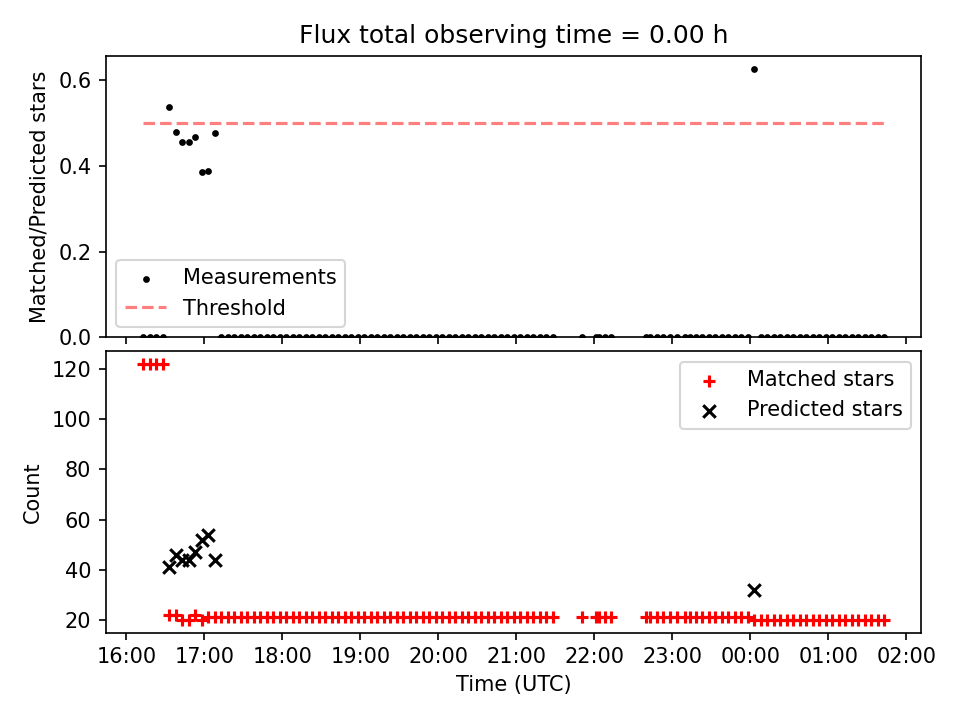 Flux total observing time = 0.00 h

Matched/Predicted stars

0.6
0.4
0.2
0.0

Measurements
Threshold

Count

120
100
80
60
40
20

Matched stars
Predicted stars

16:00
17:00
18:00
19:00
20:00
21:00
22:00
23:00
00:00
01:00
02:00

Time (UTC)